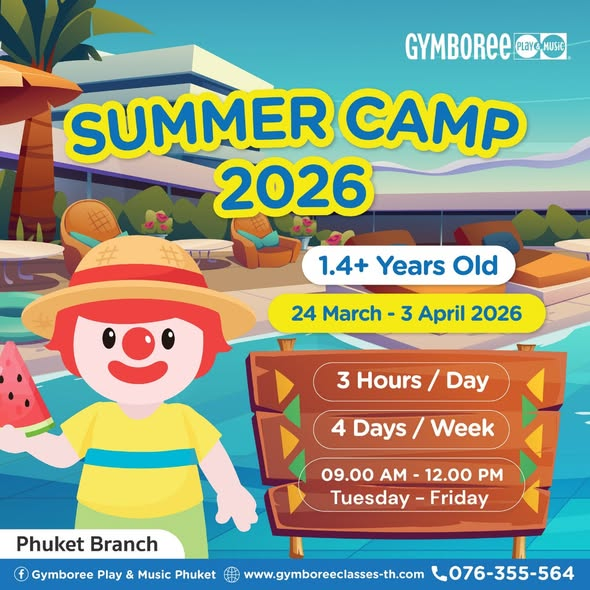 GYMBOREE PLAY & MUSIC

SUMMER CAMP 2026

1.4+ Years Old

24 March - 3 April 2026

3 Hours / Day

4 Days / Week

09.00 AM - 12.00 PM
Tuesday – Friday

Phuket Branch

Gymboree Play & Music Phuket www.gymboreeclasses-th.com 076-355-564